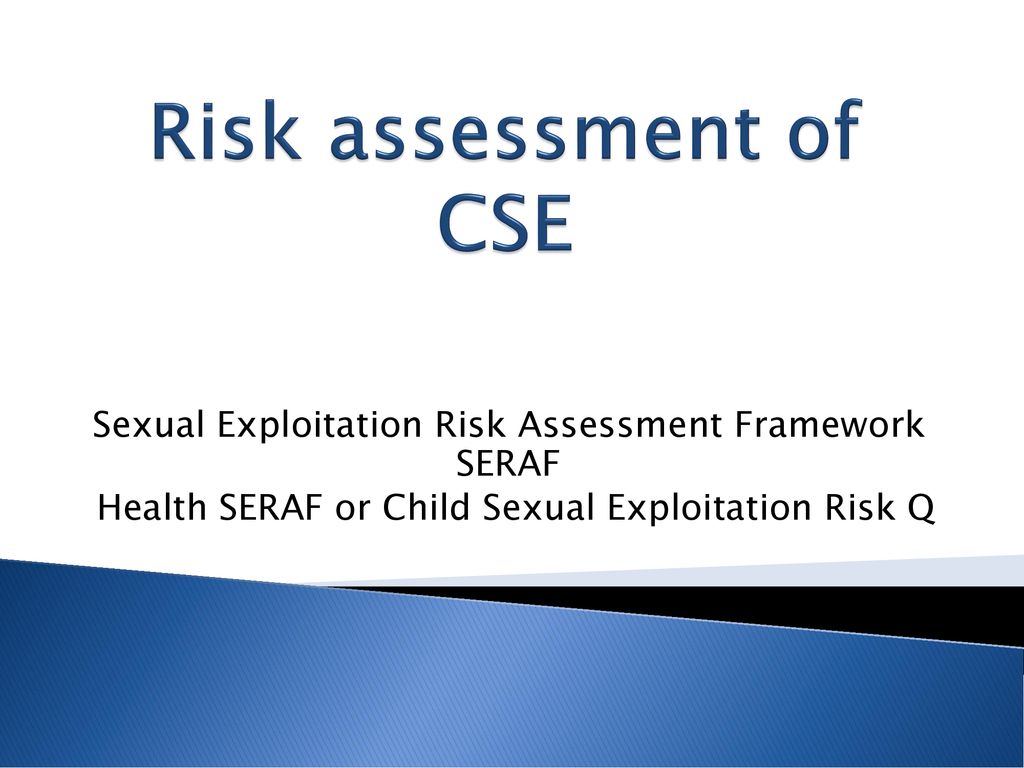 Risk assessment of CSE

Sexual Exploitation Risk Assessment Framework
SERAF
Health SERAF or Child Sexual Exploitation Risk Q